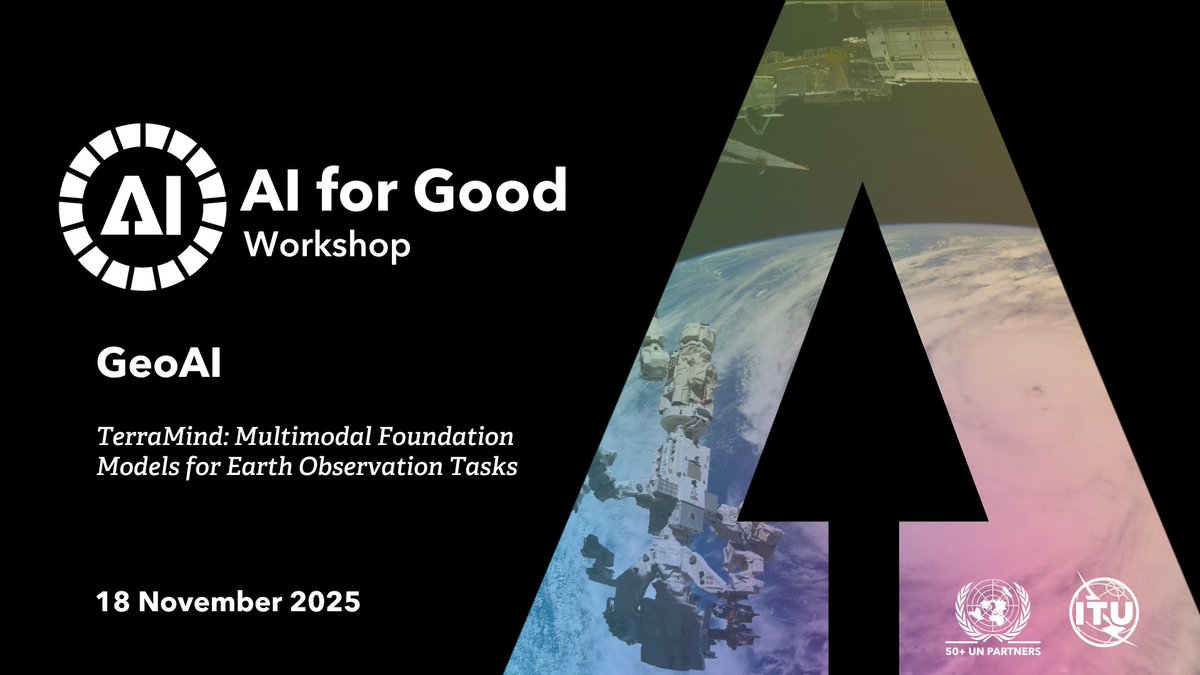 AI

AI for Good
Workshop

GeoAI

TerraMind: Multimodal Foundation Models for Earth Observation Tasks

18 November 2025

50+ UN PARTNERS

ITU